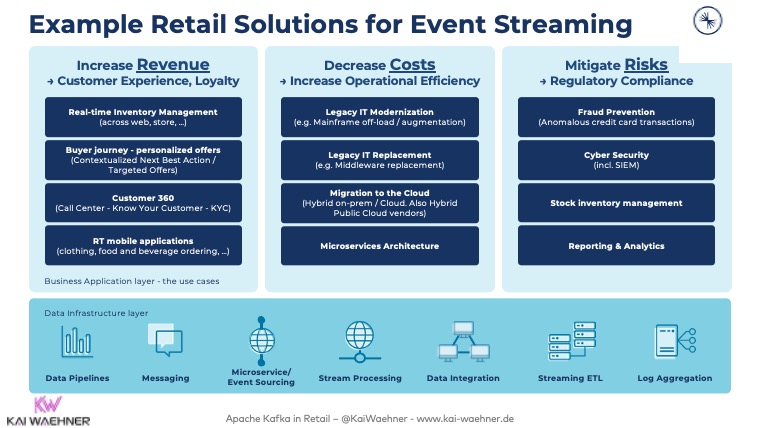 Example Retail Solutions for Event Streaming

Increase Revenue
→ Customer Experience, Loyalty

Real-time Inventory Management (across web, store, …)

Buyer journey - personalized offers (Contextualized Next Best Action / Targeted Offers)

Customer 360 (Call Center - Know Your Customer - KYC)

RT mobile applications (clothing, food and beverage ordering, …)

Business Application layer - the use cases

Decrease Costs
→ Increase Operational Efficiency

Legacy IT Modernization (e.g. Mainframe off-load / augmentation)

Legacy IT Replacement (e.g. Middleware replacement)

Migration to the Cloud (Hybrid on-prem / Cloud. Also Hybrid Public Cloud vendors)

Microservices Architecture

Mitigate Risks
→ Regulatory Compliance

Fraud Prevention (Anomalous credit card transactions)

Cyber Security (incl. SIEM)

Stock inventory management

Reporting & Analytics

Data Infrastructure layer

Data Pipelines

Messaging

Microservice/ Event Sourcing

Stream Processing

Data Integration

Streaming ETL

Log Aggregation

KW
KAI WAEHNER

Apache Kafka in Retail – @KaiWaehner - www.kai-waehner.de